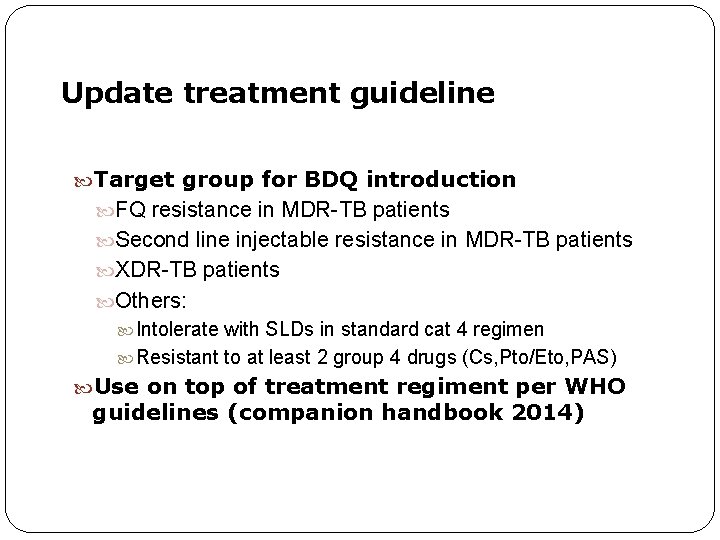 Update treatment guideline

Target group for BDQ introduction

FQ resistance in MDR-TB patients

Second line injectable resistance in MDR-TB patients

XDR-TB patients

Others:

Intolerate with SLDs in standard cat 4 regimen

Resistant to at least 2 group 4 drugs (Cs,Pto/Eto,PAS)

Use on top of treatment regiment per WHO guidelines (companion handbook 2014)